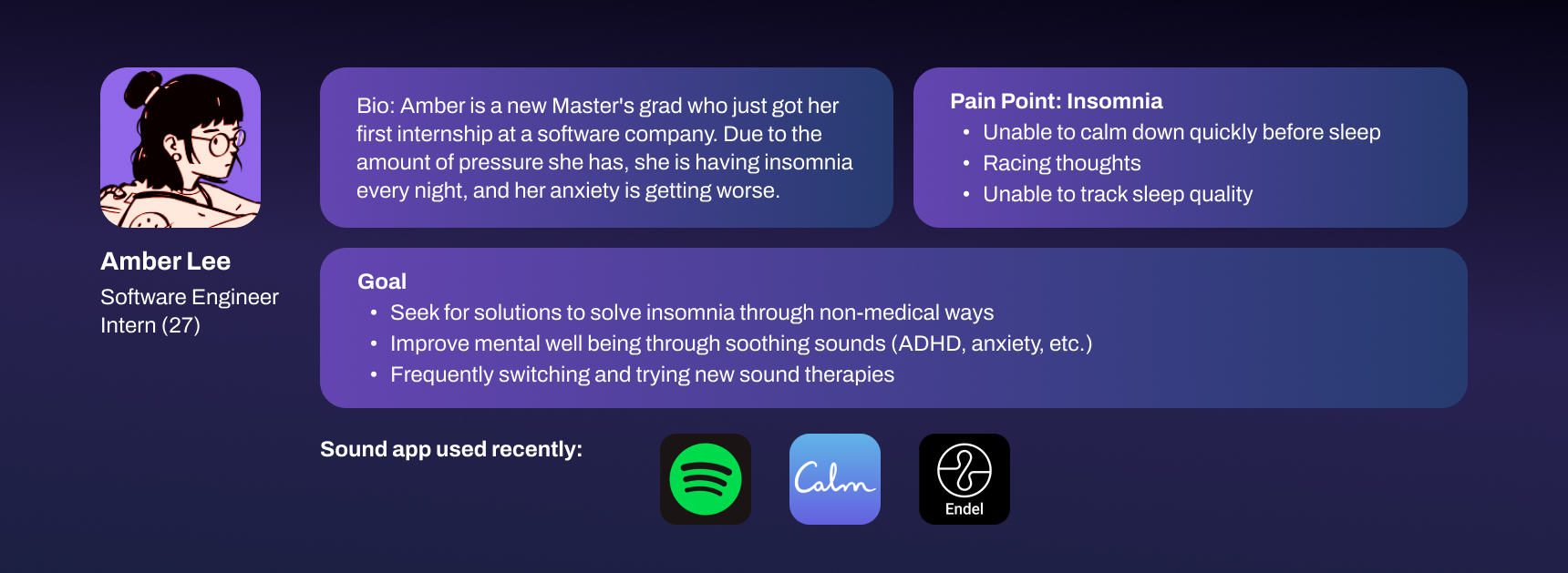 Amber Lee
Software Engineer Intern (27)

Bio: Amber is a new Master's grad who just got her first internship at a software company. Due to the amount of pressure she has, she is having insomnia every night, and her anxiety is getting worse.

Pain Point: Insomnia
• Unable to calm down quickly before sleep
• Racing thoughts
• Unable to track sleep quality

Goal
• Seek for solutions to solve insomnia through non-medical ways
• Improve mental well being through soothing sounds (ADHD, anxiety, etc.)
• Frequently switching and trying new sound therapies

Sound app used recently:

Calm

Endel